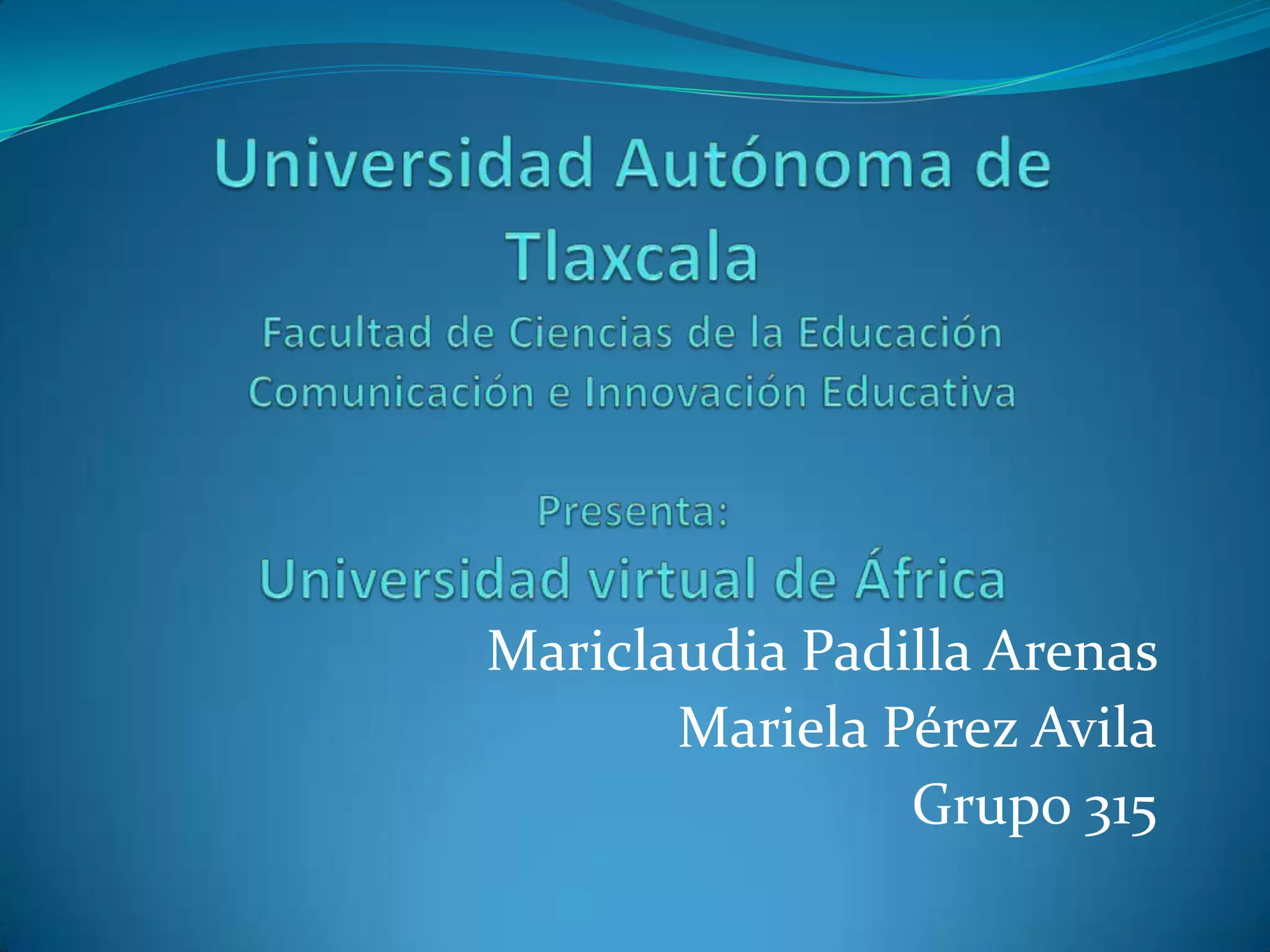 Universidad Autónoma de Tlaxcala
Facultad de Ciencias de la Educación
Comunicación e Innovación Educativa

Presenta:
Universidad virtual de África
Mariclaudia Padilla Arenas
Mariela Pérez Avila
Grupo 315